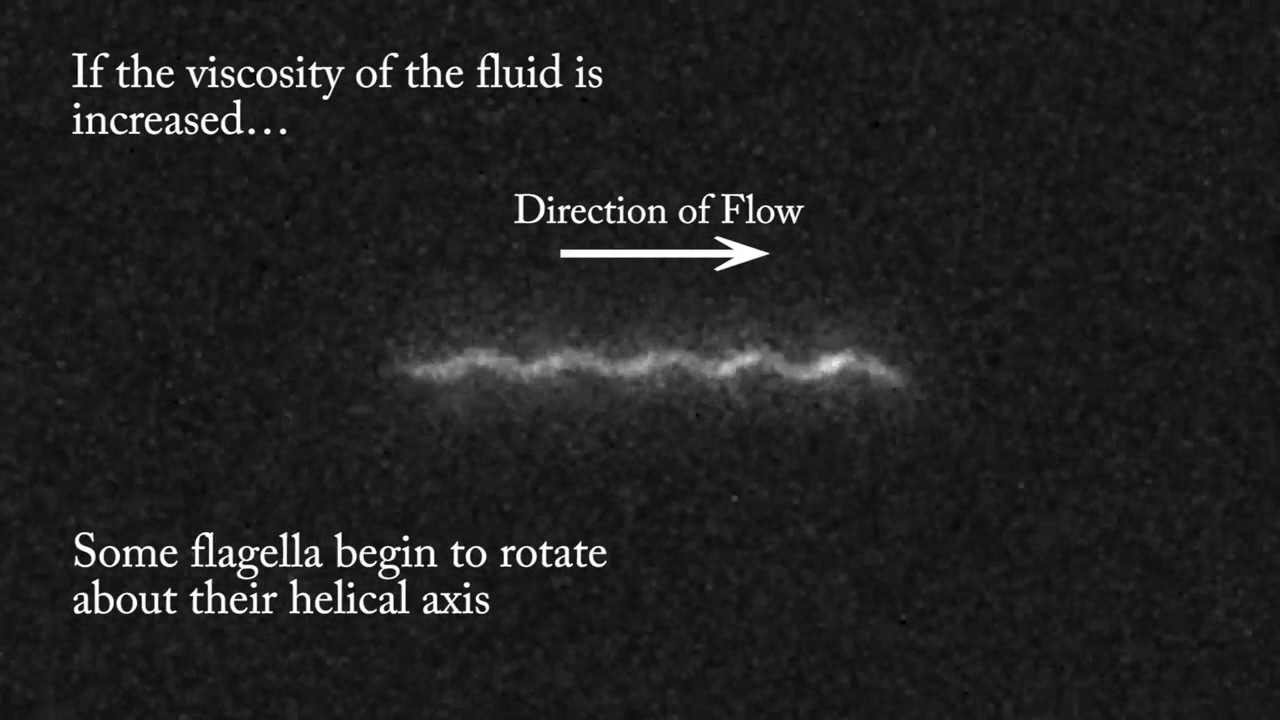 If the viscosity of the fluid is increased…

Direction of Flow

Some flagella begin to rotate about their helical axis